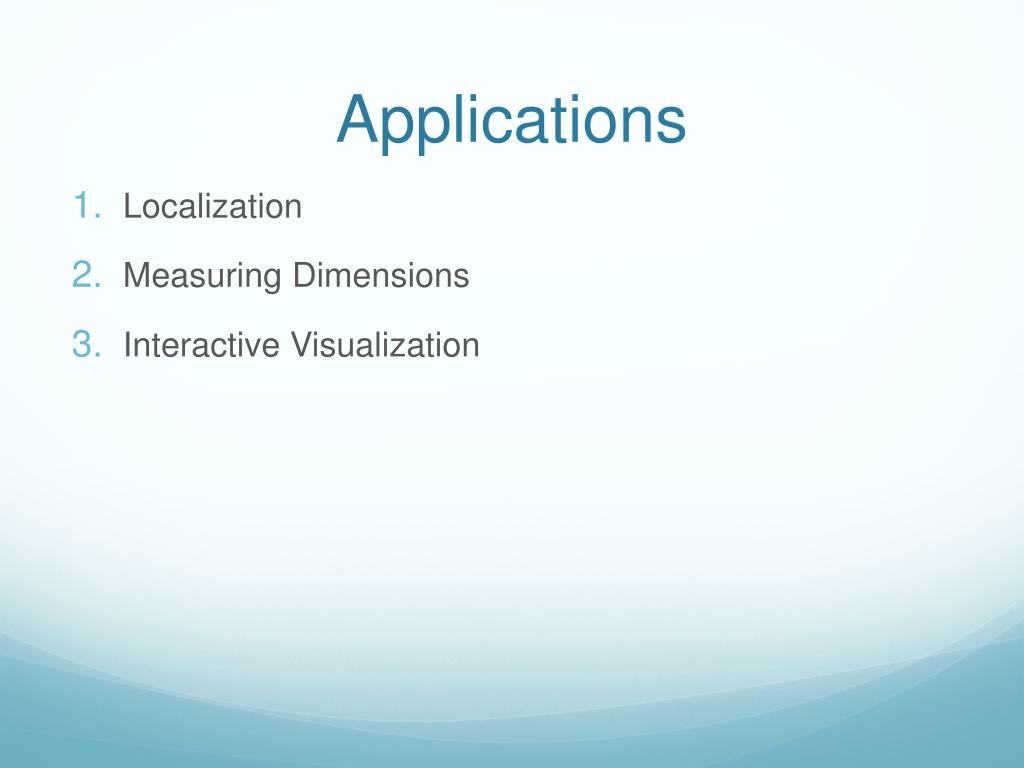 Applications

1. Localization
2. Measuring Dimensions
3. Interactive Visualization